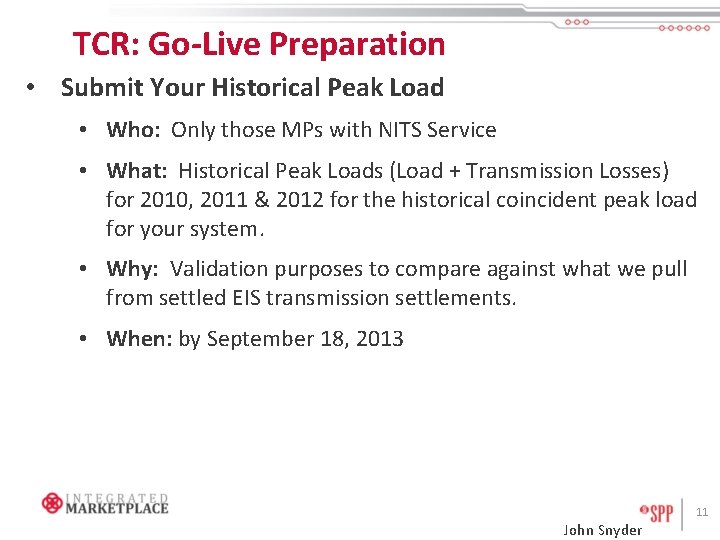 TCR: Go-Live Preparation

• Submit Your Historical Peak Load

• Who: Only those MPs with NITS Service

• What: Historical Peak Loads (Load + Transmission Losses) for 2010, 2011 & 2012 for the historical coincident peak load for your system.

• Why: Validation purposes to compare against what we pull from settled EIS transmission settlements.

• When: by September 18, 2013

INTEGRATED MARKETPLACE

SPP

11

John Snyder